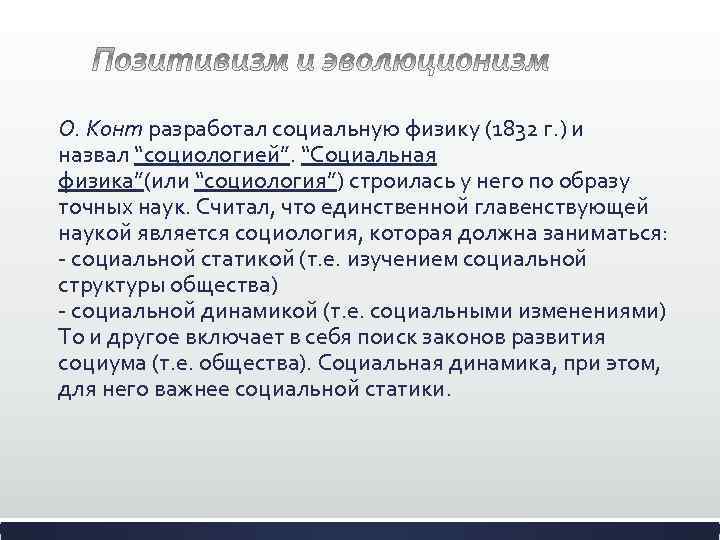 Позитивизм и эволюционизм

О. Конт разработал социальную физику (1832 г.) и назвал "социологией". "Социальная физика"(или "социология") строилась у него по образу точных наук. Считал, что единственной главенствующей наукой является социология, которая должна заниматься:
- социальной статикой (т.е. изучением социальной структуры общества)
- социальной динамикой (т.е. социальными изменениями)
То и другое включает в себя поиск законов развития социума (т.е. общества). Социальная динамика, при этом, для него важнее социальной статики.